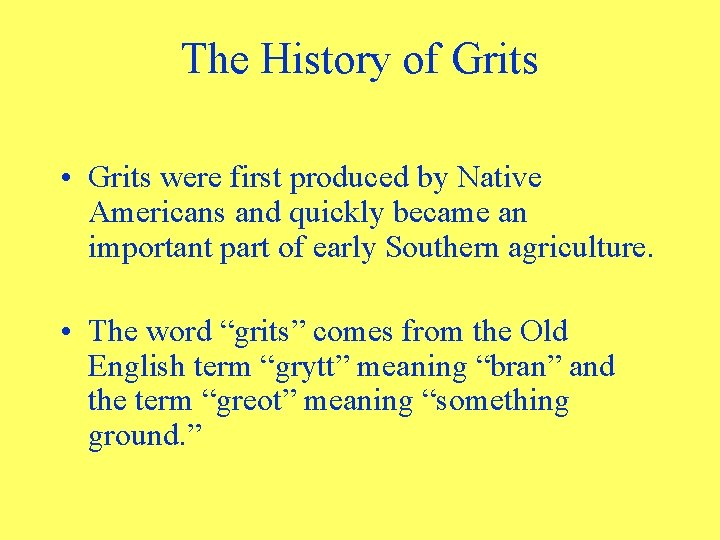 The History of Grits

• Grits were first produced by Native Americans and quickly became an important part of early Southern agriculture.

• The word “grits” comes from the Old English term “grytt” meaning “bran” and the term “greot” meaning “something ground.”